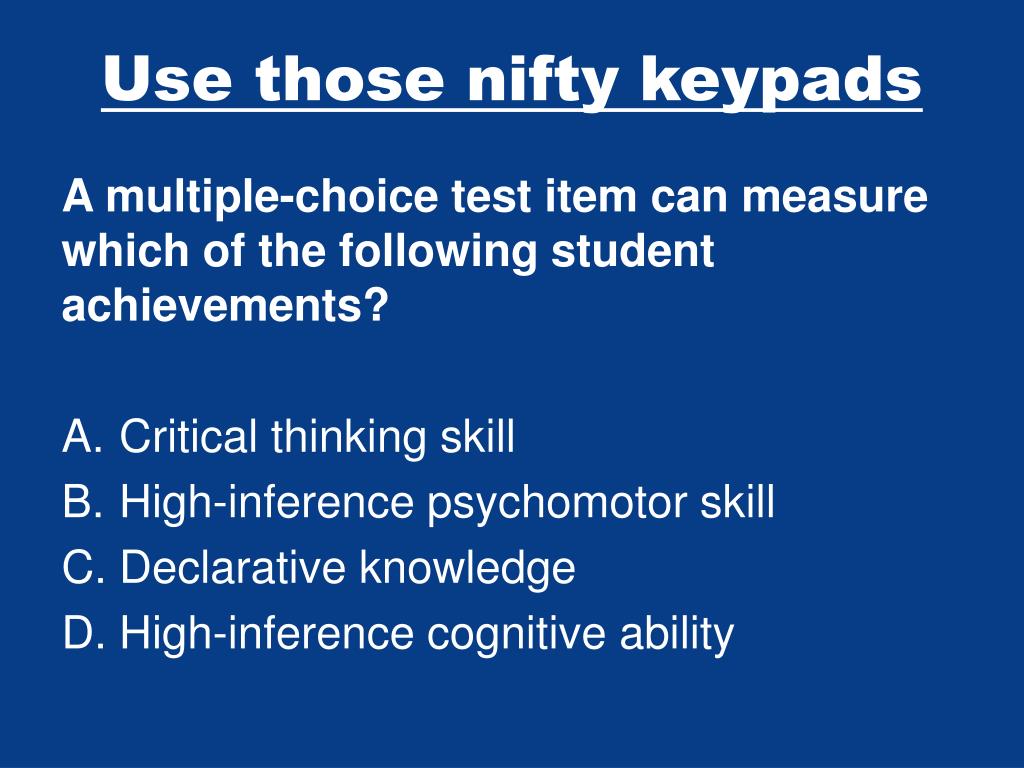 Use those nifty keypads

A multiple-choice test item can measure which of the following student achievements?

A. Critical thinking skill
B. High-inference psychomotor skill
C. Declarative knowledge
D. High-inference cognitive ability